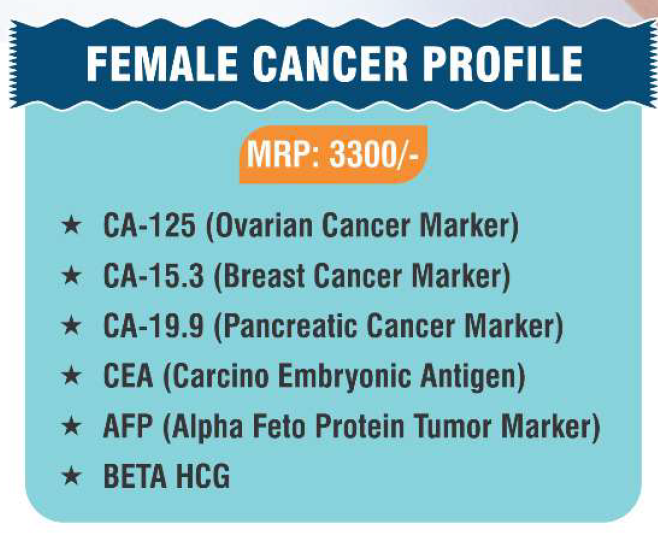 FEMALE CANCER PROFILE

MRP: 3300/-

★ CA-125 (Ovarian Cancer Marker)
★ CA-15.3 (Breast Cancer Marker)
★ CA-19.9 (Pancreatic Cancer Marker)
★ CEA (Carcino Embryonic Antigen)
★ AFP (Alpha Feto Protein Tumor Marker)
★ BETA HCG